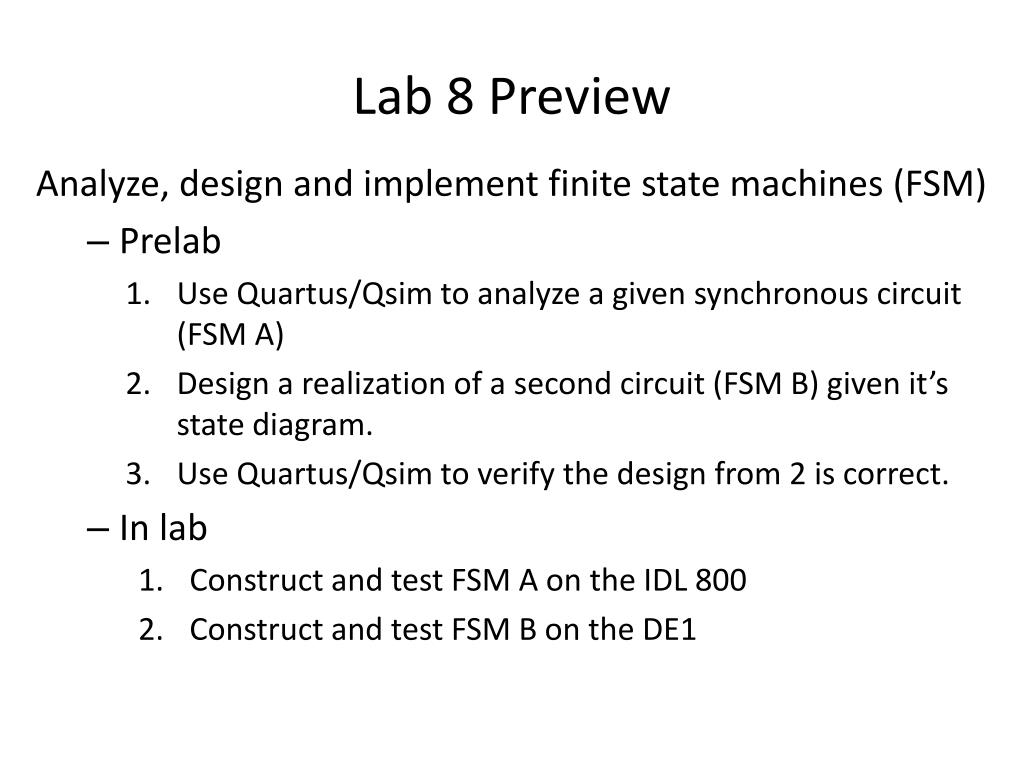 Lab 8 Preview

Analyze, design and implement finite state machines (FSM)

– Prelab

1. Use Quartus/Qsim to analyze a given synchronous circuit (FSM A)
2. Design a realization of a second circuit (FSM B) given it’s state diagram.
3. Use Quartus/Qsim to verify the design from 2 is correct.

– In lab

1. Construct and test FSM A on the IDL 800
2. Construct and test FSM B on the DE1